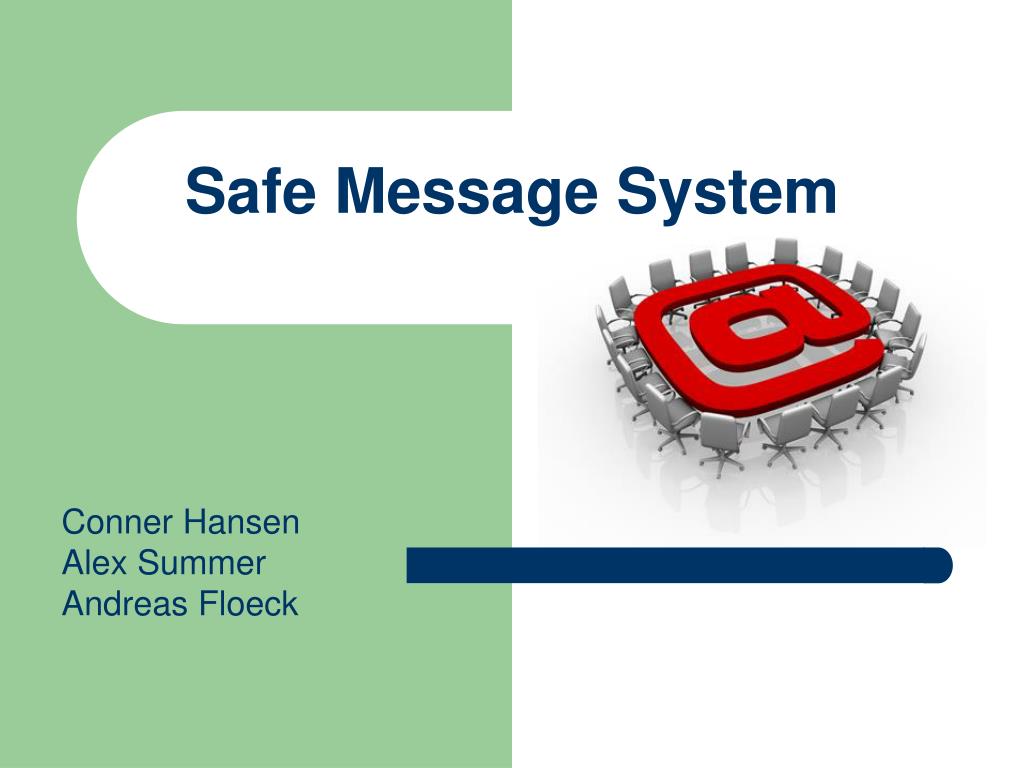 Safe Message System

Conner Hansen
Alex Summer
Andreas Floeck